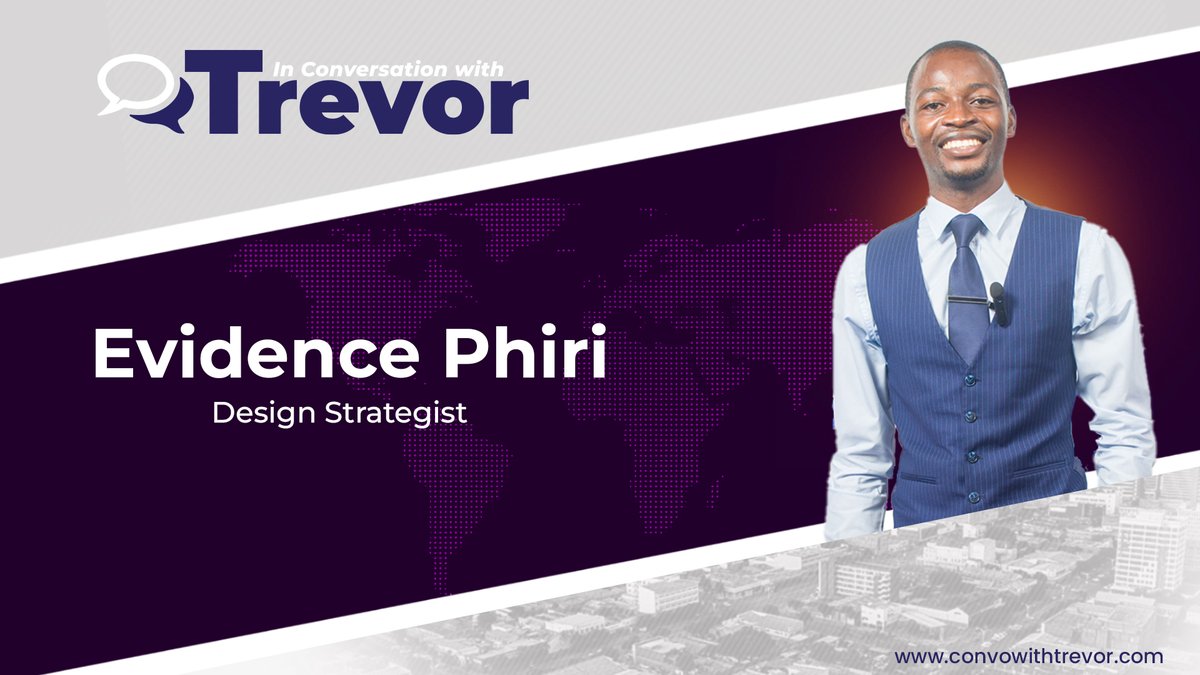 In Conversation with
Trevor

Evidence Phiri
Design Strategist

www.convowithtrevor.com